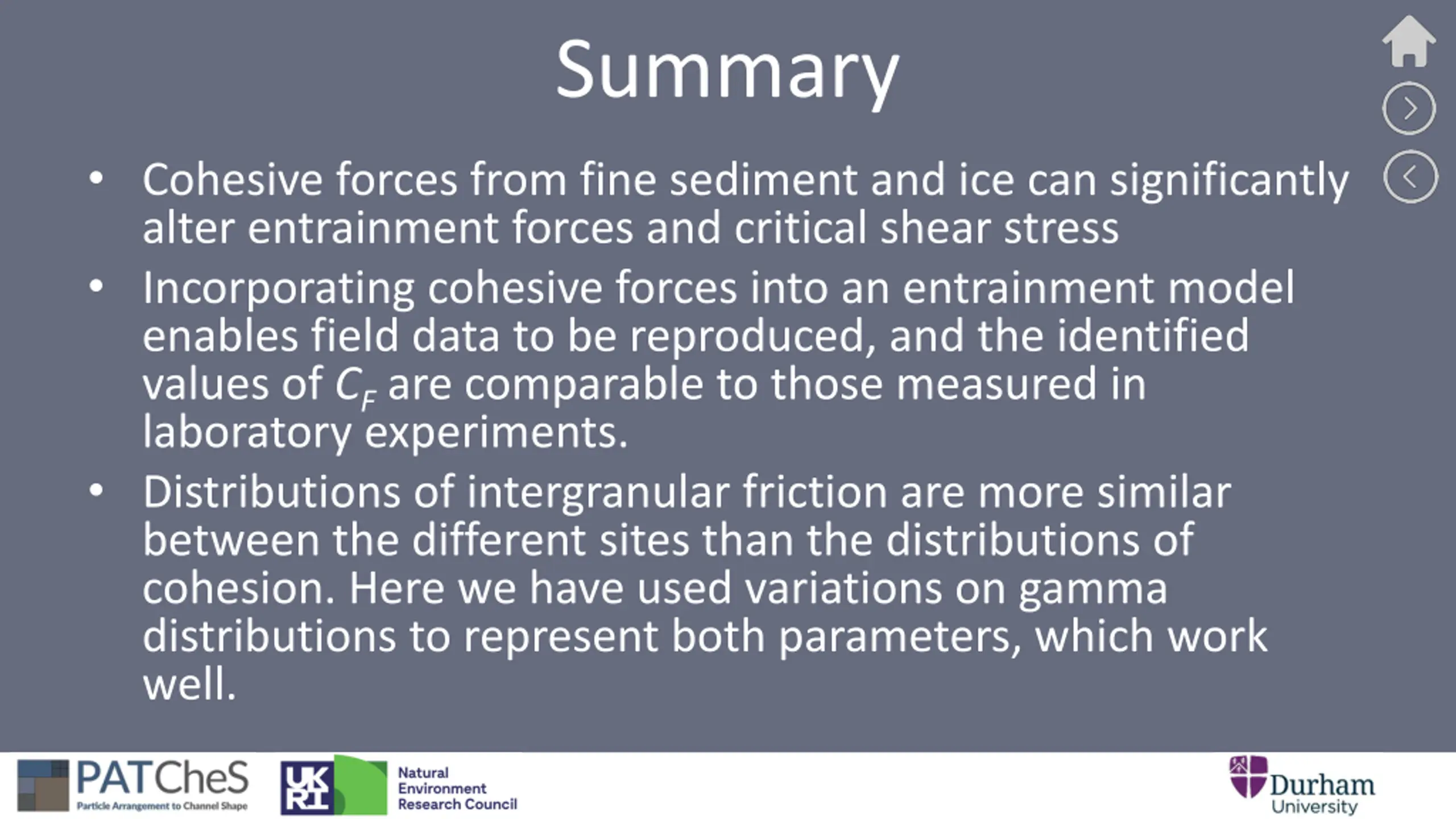 Summary

• Cohesive forces from fine sediment and ice can significantly alter entrainment forces and critical shear stress

• Incorporating cohesive forces into an entrainment model enables field data to be reproduced, and the identified values of $C_F$ are comparable to those measured in laboratory experiments.

• Distributions of intergranular friction are more similar between the different sites than the distributions of cohesion. Here we have used variations on gamma distributions to represent both parameters, which work well.

PATCheS
Particle Arrangement to Channel Shape

UK RI

Natural Environment Research Council

Durham University